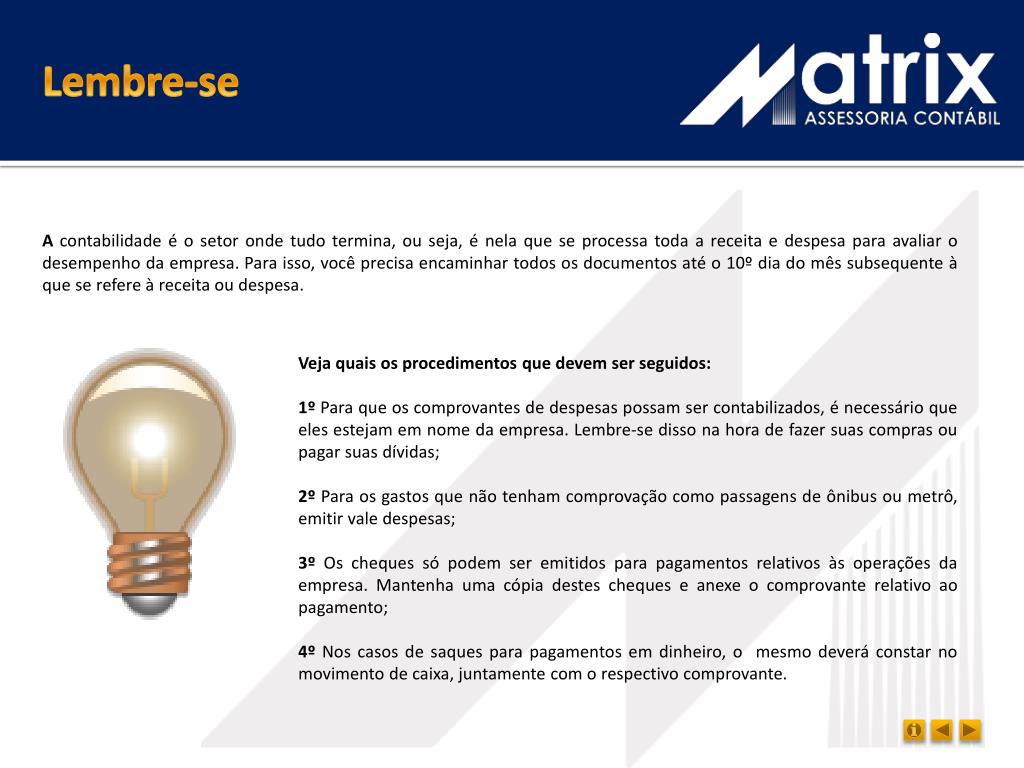 Lembre-se

Matrix
ASSESSORIA CONTÁBIL

A contabilidade é o setor onde tudo termina, ou seja, é nela que se processa toda a receita e despesa para avaliar o desempenho da empresa. Para isso, você precisa encaminhar todos os documentos até o 10º dia do mês subsequente à que se refere à receita ou despesa.

Veja quais os procedimentos que devem ser seguidos:

1º Para que os comprovantes de despesas possam ser contabilizados, é necessário que eles estejam em nome da empresa. Lembre-se disso na hora de fazer suas compras ou pagar suas dívidas;

2º Para os gastos que não tenham comprovação como passagens de ônibus ou metrô, emitir vale despesas;

3º Os cheques só podem ser emitidos para pagamentos relativos às operações da empresa. Mantenha uma cópia destes cheques e anexe o comprovante relativo ao pagamento;

4º Nos casos de saques para pagamentos em dinheiro, o mesmo deverá constar no movimento de caixa, juntamente com o respectivo comprovante.